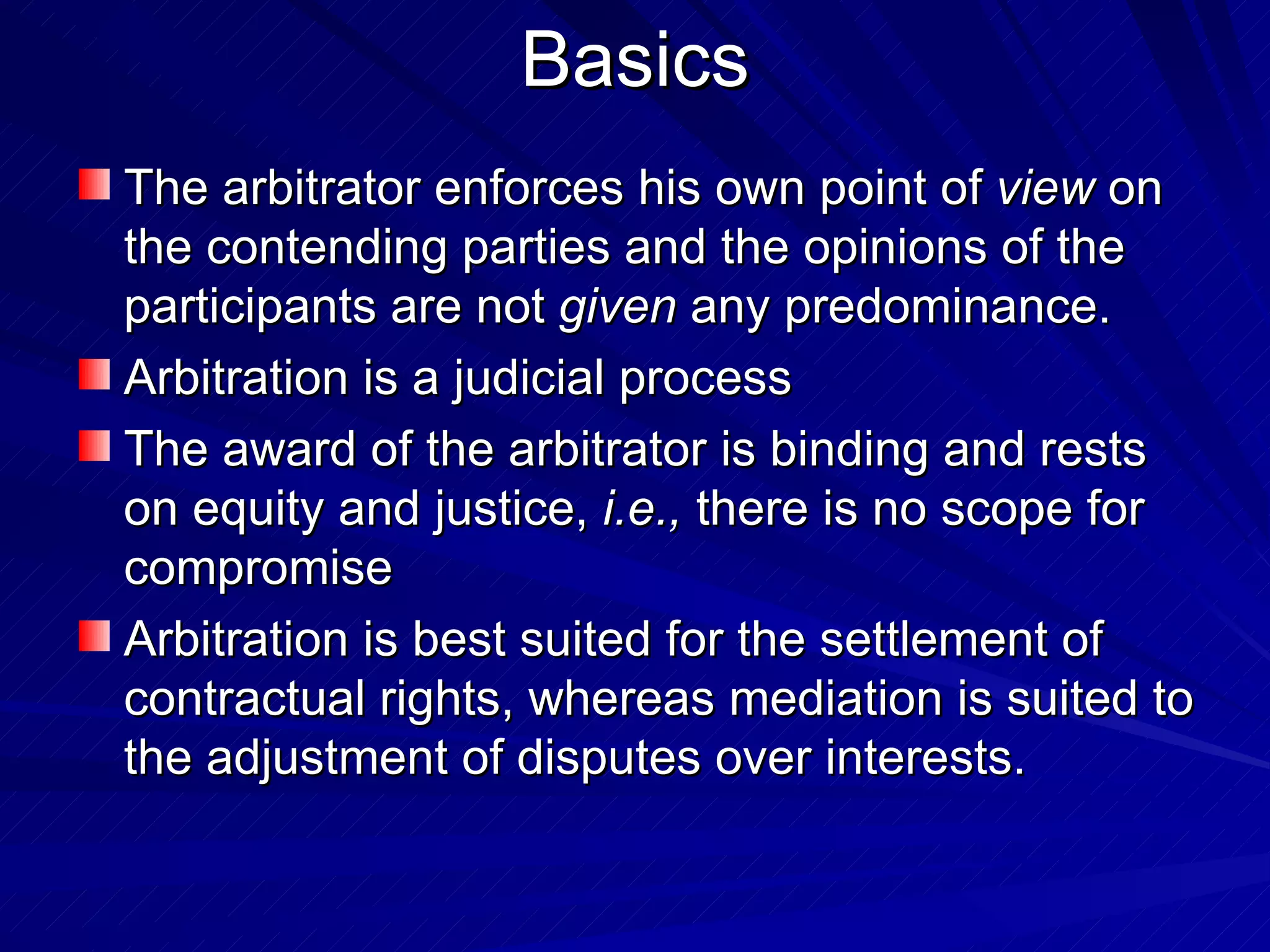 Basics

The arbitrator enforces his own point of view on the contending parties and the opinions of the participants are not given any predominance.

Arbitration is a judicial process

The award of the arbitrator is binding and rests on equity and justice, i.e., there is no scope for compromise

Arbitration is best suited for the settlement of contractual rights, whereas mediation is suited to the adjustment of disputes over interests.